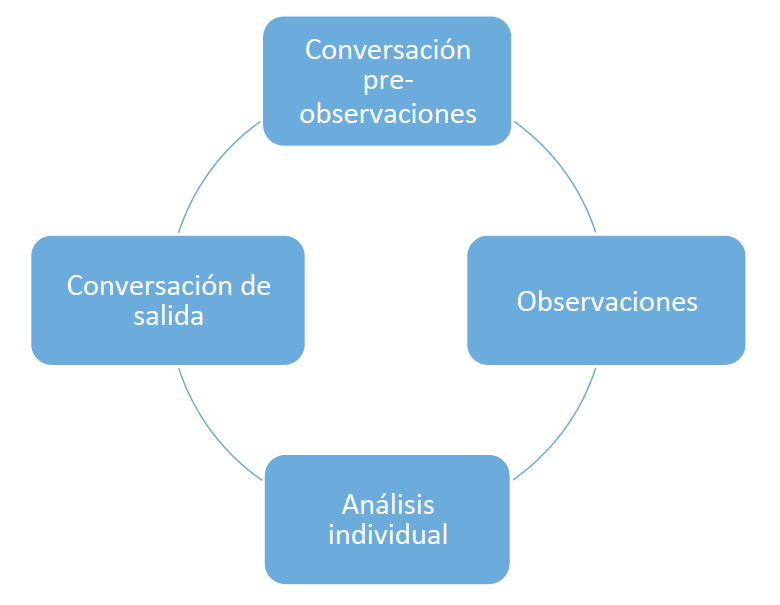 Conversación pre-observaciones

Observaciones

Análisis individual

Conversación de salida